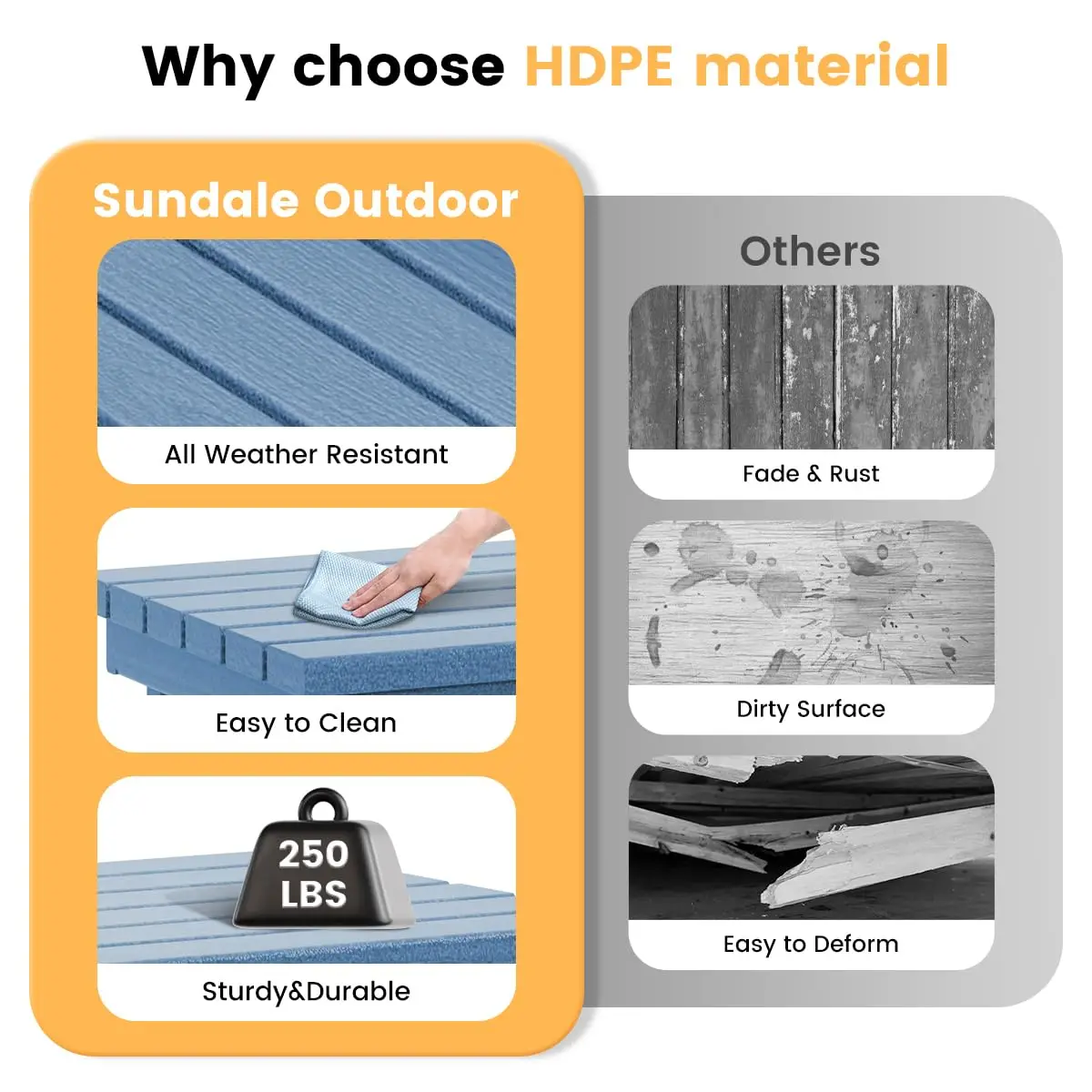 Why choose HDPE material

Sundale Outdoor

All Weather Resistant

Easy to Clean

250 LBS

Sturdy&Durable

Others

Fade & Rust

Dirty Surface

Easy to Deform